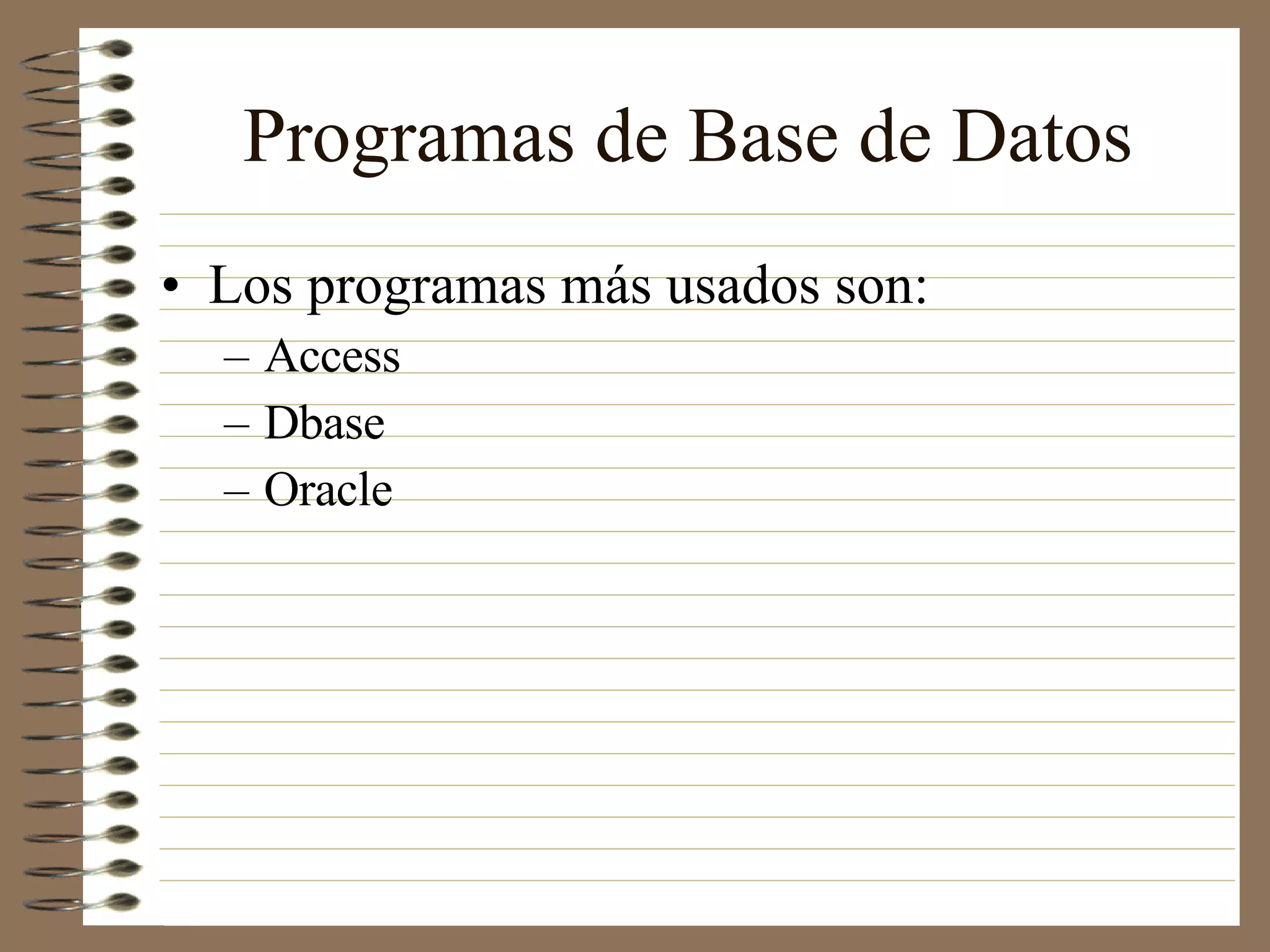 Programas de Base de Datos

• Los programas más usados son:
 – Access
 – Dbase
 – Oracle